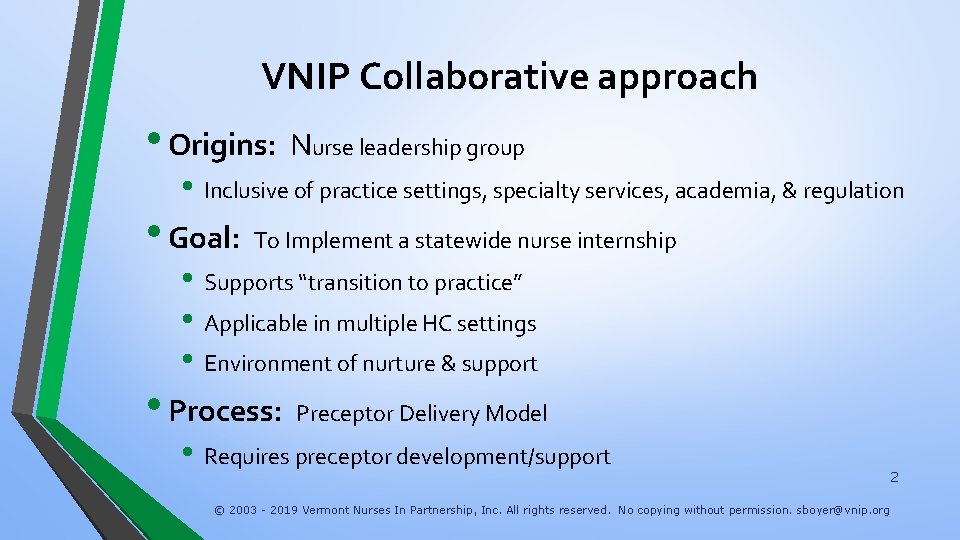 VNIP Collaborative approach

• Origins: Nurse leadership group

• Inclusive of practice settings, specialty services, academia, & regulation

• Goal: To Implement a statewide nurse internship

• Supports “transition to practice”

• Applicable in multiple HC settings

• Environment of nurture & support

• Process: Preceptor Delivery Model

• Requires preceptor development/support

2

© 2003 - 2019 Vermont Nurses In Partnership, Inc. All rights reserved. No copying without permission. sboyer@vnip.org